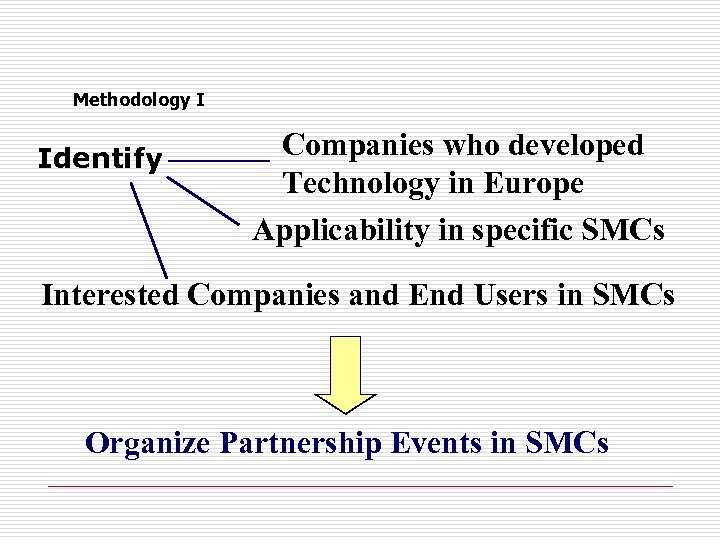 Methodology I

Identify

Companies who developed Technology in Europe

Applicability in specific SMCs

Interested Companies and End Users in SMCs

Organize Partnership Events in SMCs